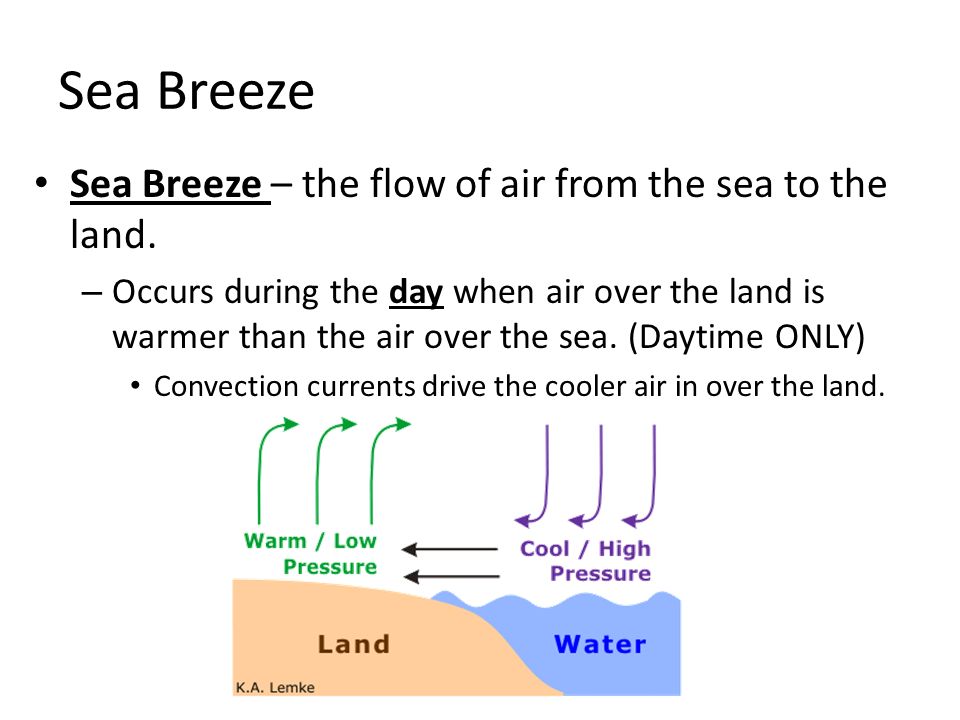 Sea Breeze

• Sea Breeze – the flow of air from the sea to the land.

– Occurs during the day when air over the land is warmer than the air over the sea. (Daytime ONLY)

• Convection currents drive the cooler air in over the land.

Warm / Low Pressure

Cool / High Pressure

Land

Water

K.A. Lemke